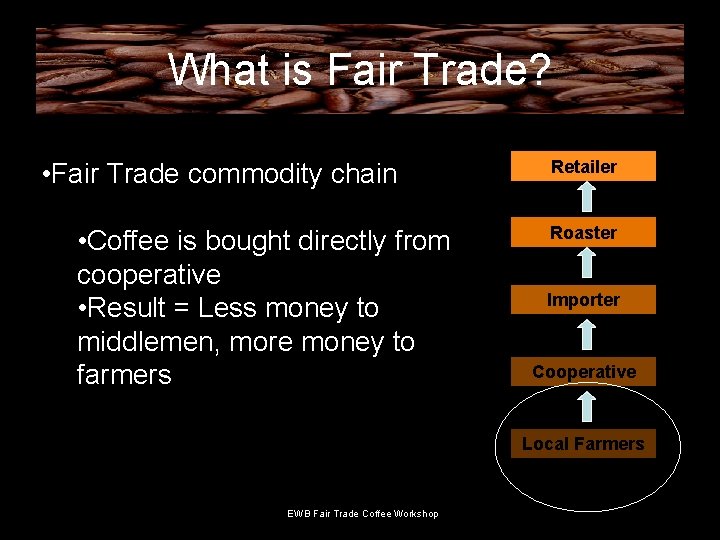 What is Fair Trade?

•Fair Trade commodity chain

•Coffee is bought directly from cooperative
•Result = Less money to middlemen, more money to farmers

Retailer
Roaster
Importer
Cooperative
Local Farmers

EWB Fair Trade Coffee Workshop